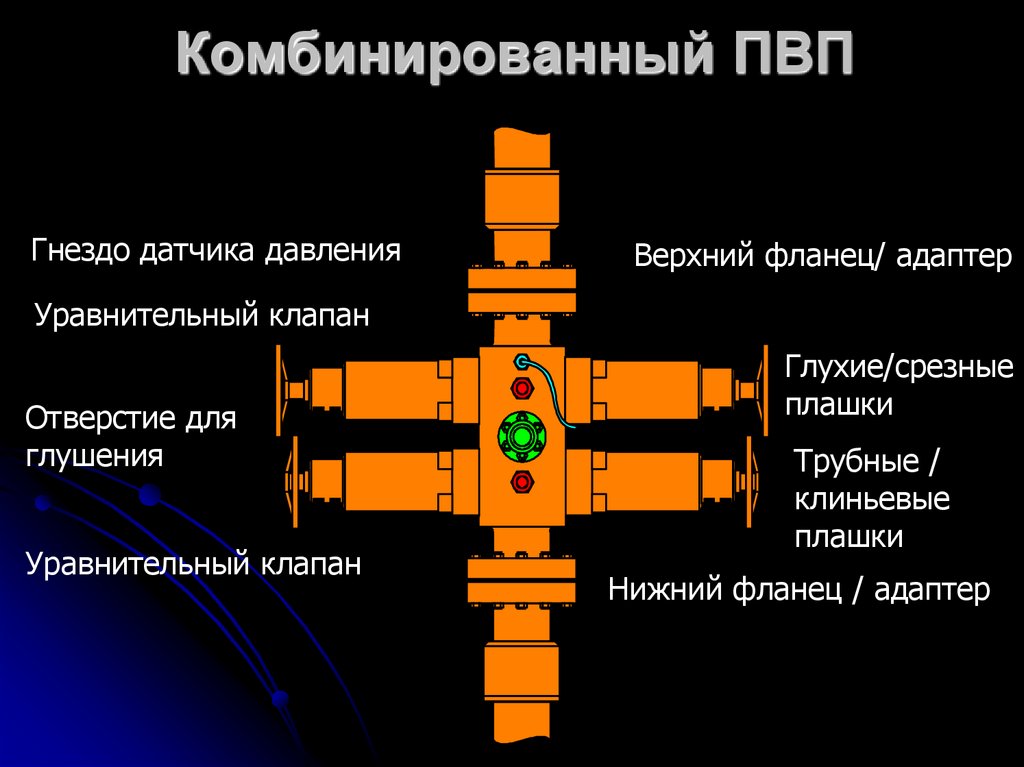 Комбинированный ПВП

Гнездо датчика давления

Уравнительный клапан

Отверстие для глушения

Уравнительный клапан

Верхний фланец/ адаптер

Глухие/срезные плашки

Трубные / клиньевые плашки

Нижний фланец / адаптер